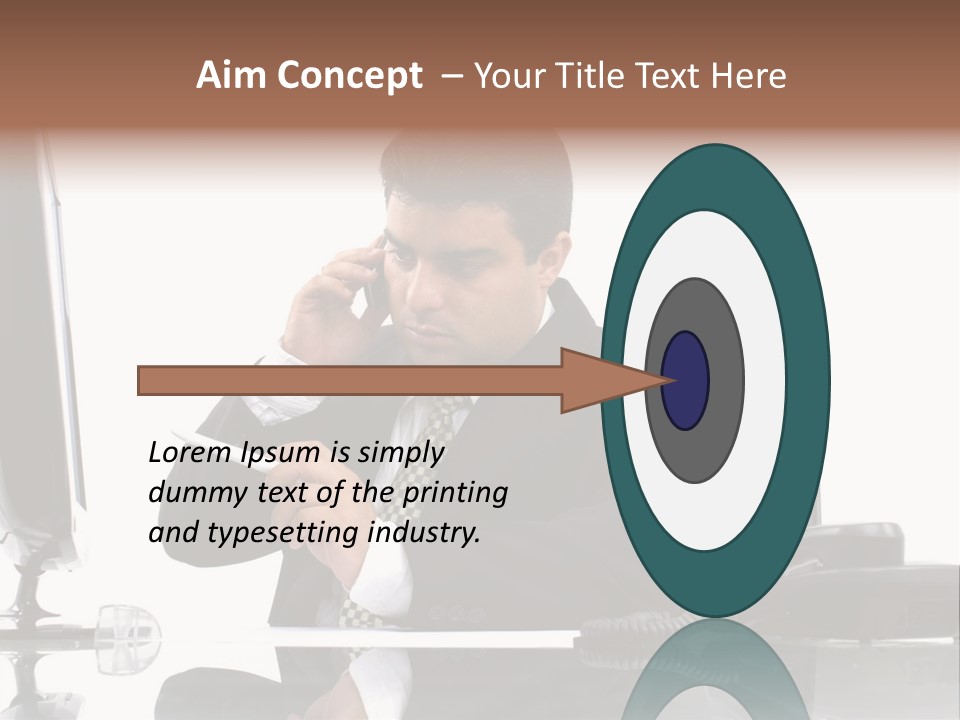 Aim Concept – Your Title Text Here

Lorem Ipsum is simply dummy text of the printing and typesetting industry.